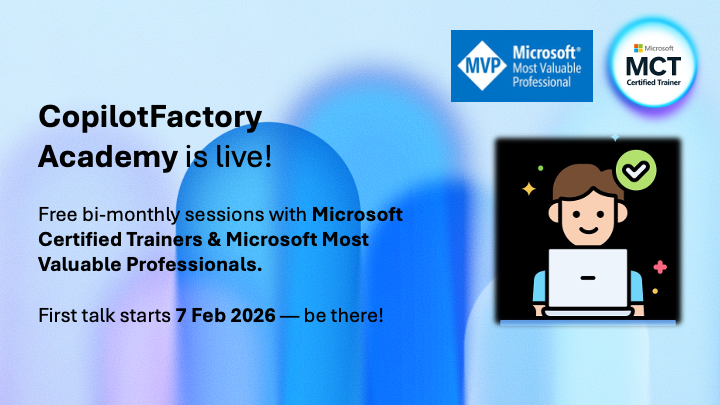 MVP Microsoft® Most Valuable Professional

Microsoft MCT Certified Trainer

CopilotFactory Academy is live!

Free bi-monthly sessions with Microsoft Certified Trainers & Microsoft Most Valuable Professionals.

First talk starts 7 Feb 2026 — be there!